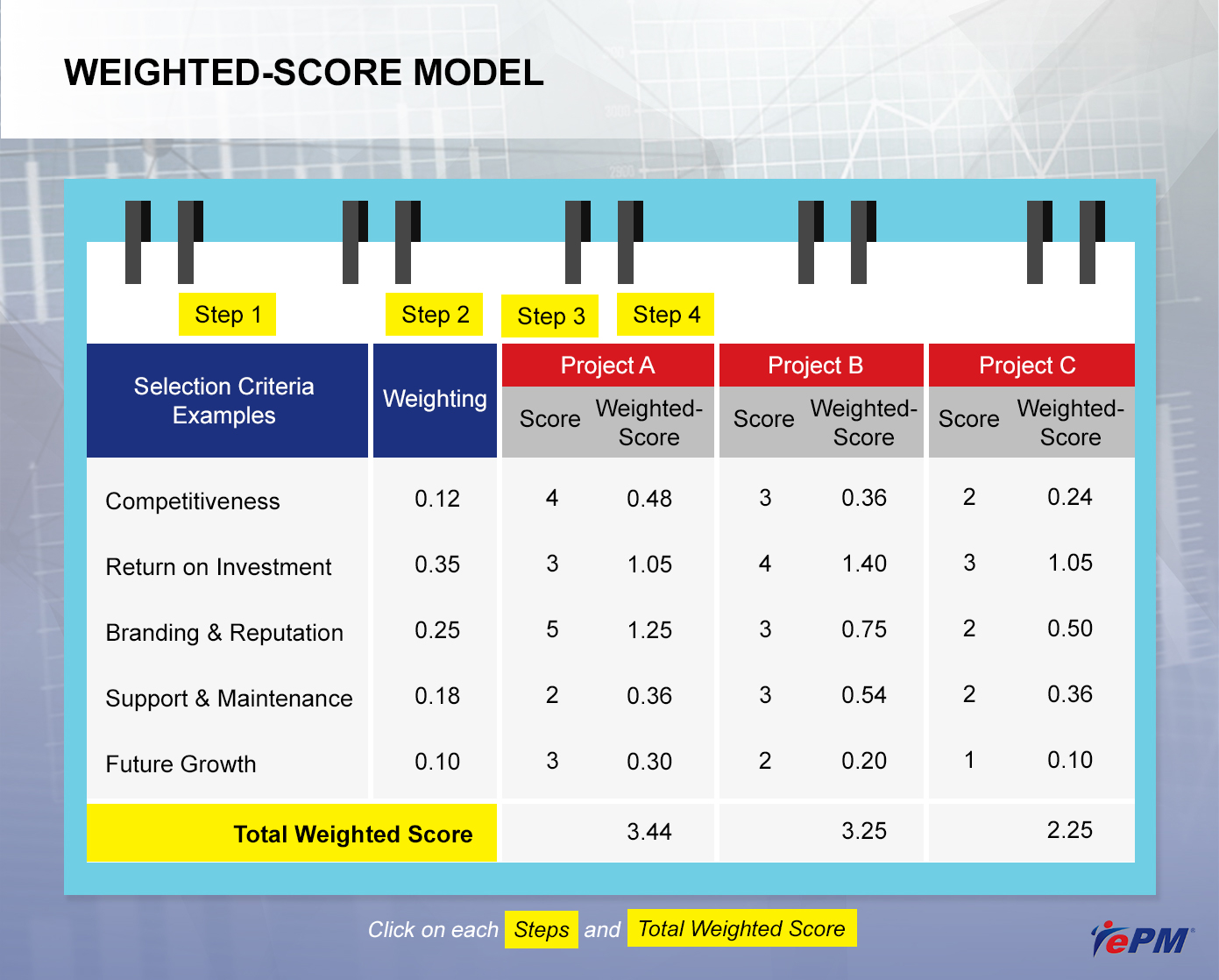 WEIGHTED-SCORE MODEL

Step 1 Step 2 Step 3 Step 4

| Selection Criteria Examples | Weighting | Project A Score | Project A Weighted-Score | Project B Score | Project B Weighted-Score | Project C Score | Project C Weighted-Score |
|---|---|---|---|---|---|---|---|
| Competitiveness | 0.12 | 4 | 0.48 | 3 | 0.36 | 2 | 0.24 |
| Return on Investment | 0.35 | 3 | 1.05 | 4 | 1.40 | 3 | 1.05 |
| Branding & Reputation | 0.25 | 5 | 1.25 | 3 | 0.75 | 2 | 0.50 |
| Support & Maintenance | 0.18 | 2 | 0.36 | 3 | 0.54 | 2 | 0.36 |
| Future Growth | 0.10 | 3 | 0.30 | 2 | 0.20 | 1 | 0.10 |
| Total Weighted Score | | | 3.44 | | 3.25 | | 2.25 |

Click on each Steps and Total Weighted Score

ePM